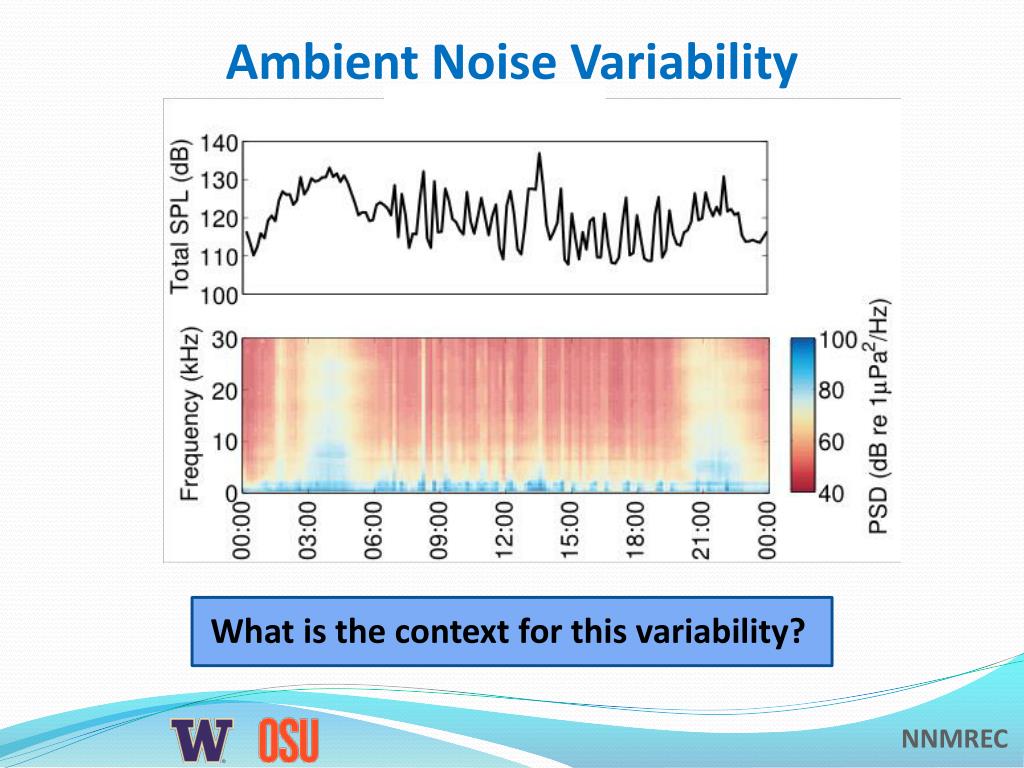 Ambient Noise Variability

Total SPL (dB)
140
130
120
110
100

Frequency (kHz)
30
20
10
0

00:00
03:00
06:00
09:00
12:00
15:00
18:00
21:00
00:00

100
80
60
40
PSD (dB re $1\mu Pa^2/Hz$)

What is the context for this variability?

W OSU

NNMREC